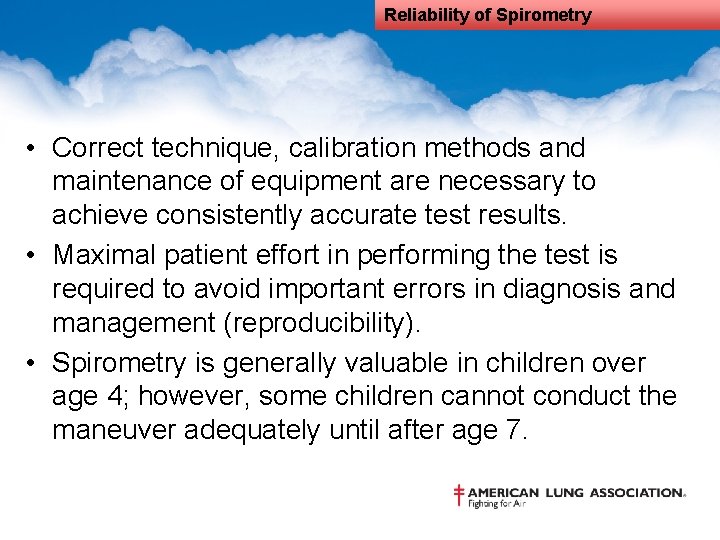 Reliability of Spirometry

• Correct technique, calibration methods and maintenance of equipment are necessary to achieve consistently accurate test results.
• Maximal patient effort in performing the test is required to avoid important errors in diagnosis and management (reproducibility).
• Spirometry is generally valuable in children over age 4; however, some children cannot conduct the maneuver adequately until after age 7.

AMERICAN LUNG ASSOCIATION.
Fighting for Air